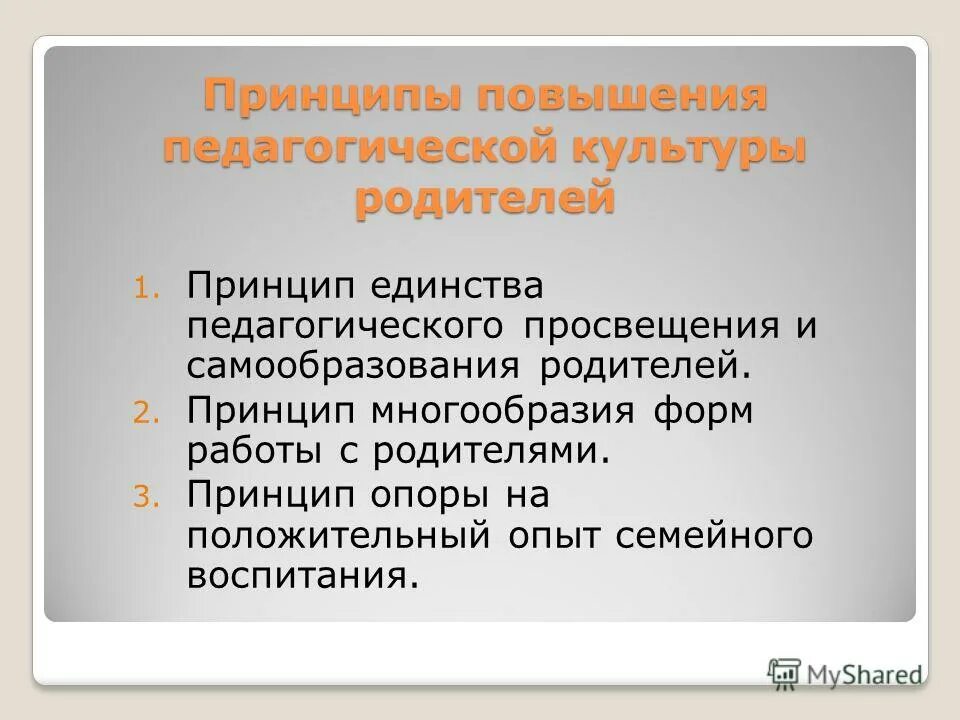 Принципы повышения педагогической культуры родителей

1. Принцип единства педагогического просвещения и самообразования родителей.
2. Принцип многообразия форм работы с родителями.
3. Принцип опоры на положительный опыт семейного воспитания.

MyShared